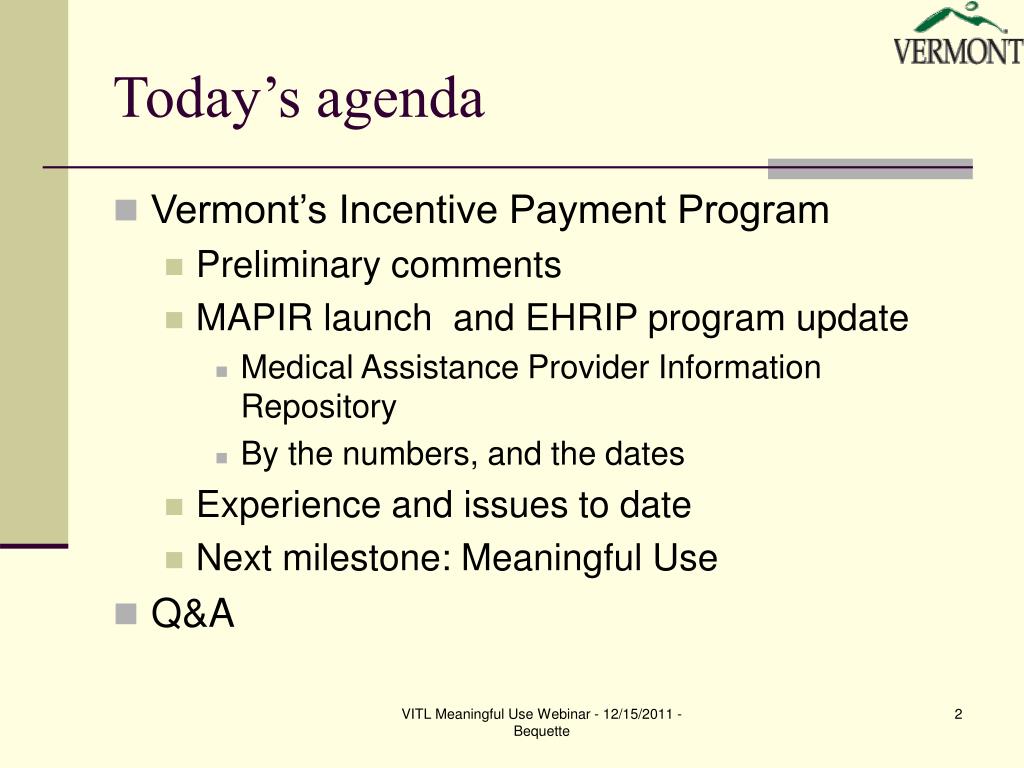 VERMONT

Today’s agenda

Vermont’s Incentive Payment Program

Preliminary comments

MAPIR launch  and EHRIP program update

Medical Assistance Provider Information Repository

By the numbers, and the dates

Experience and issues to date

Next milestone: Meaningful Use

Q&A

VITL Meaningful Use Webinar - 12/15/2011 - Bequette

2